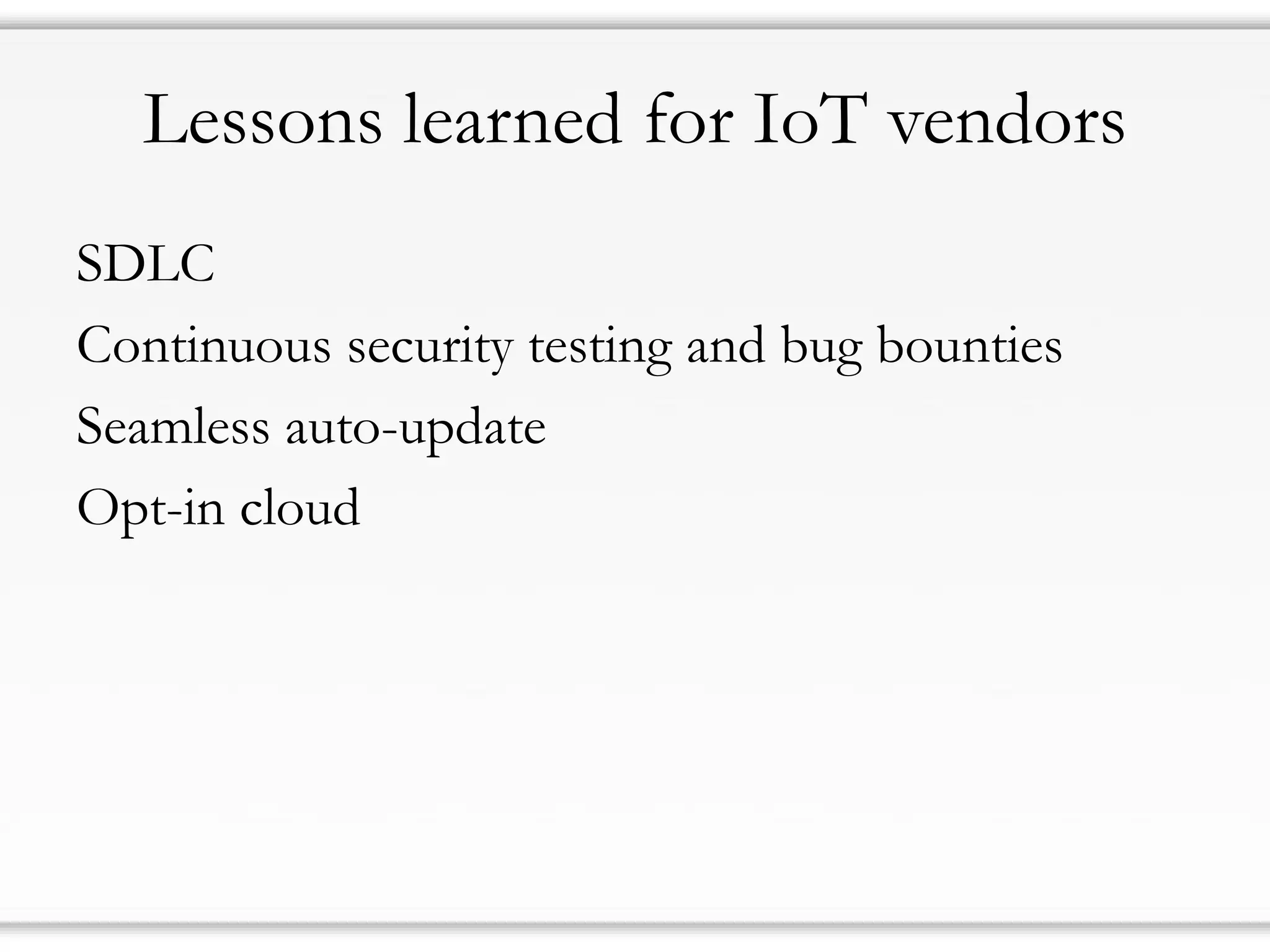 Lessons learned for IoT vendors

SDLC

Continuous security testing and bug bounties

Seamless auto-update

Opt-in cloud